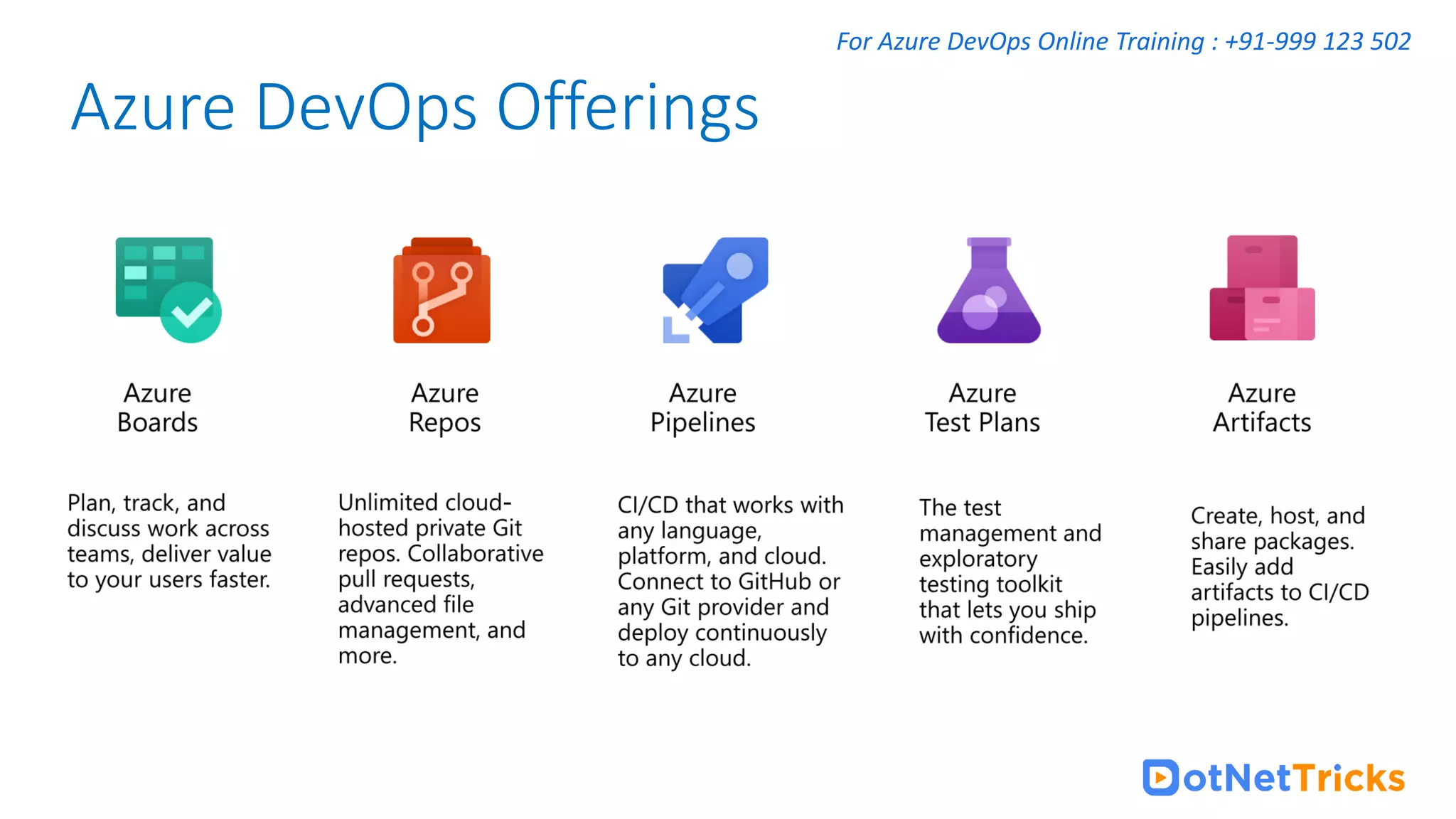 For Azure DevOps Online Training : +91-999 123 502

Azure DevOps Offerings

Azure Boards

Plan, track, and discuss work across teams, deliver value to your users faster.

Azure Repos

Unlimited cloud-hosted private Git repos. Collaborative pull requests, advanced file management, and more.

Azure Pipelines

CI/CD that works with any language, platform, and cloud. Connect to GitHub or any Git provider and deploy continuously to any cloud.

Azure Test Plans

The test management and exploratory testing toolkit that lets you ship with confidence.

Azure Artifacts

Create, host, and share packages. Easily add artifacts to CI/CD pipelines.

DotNetTricks